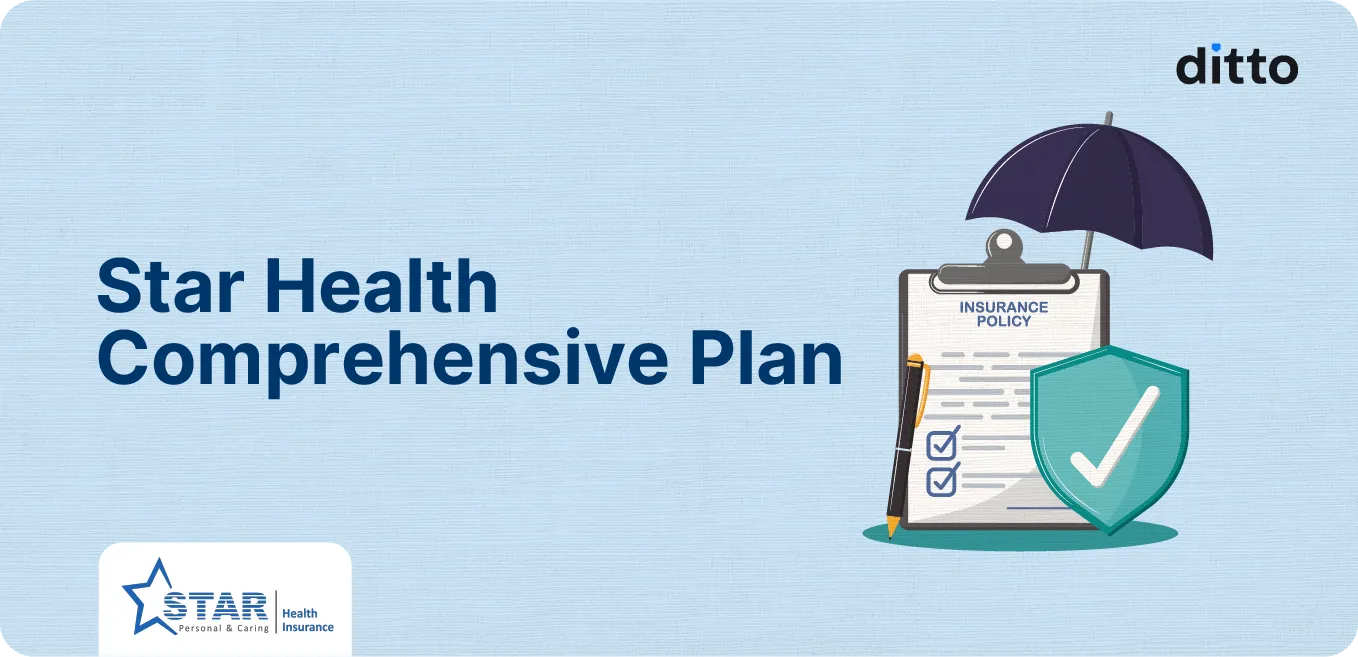 ditto

Star Health Comprehensive Plan

INSURANCE POLICY

STAR
Personal & Caring

Health Insurance